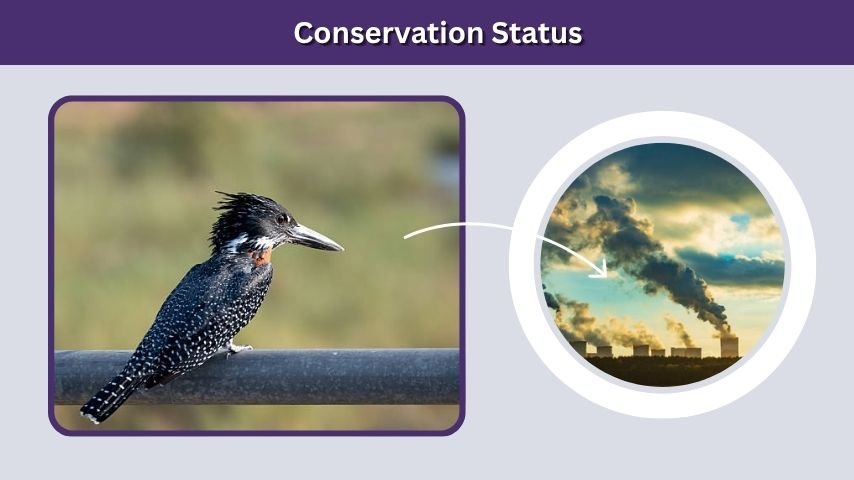 Conservation Status